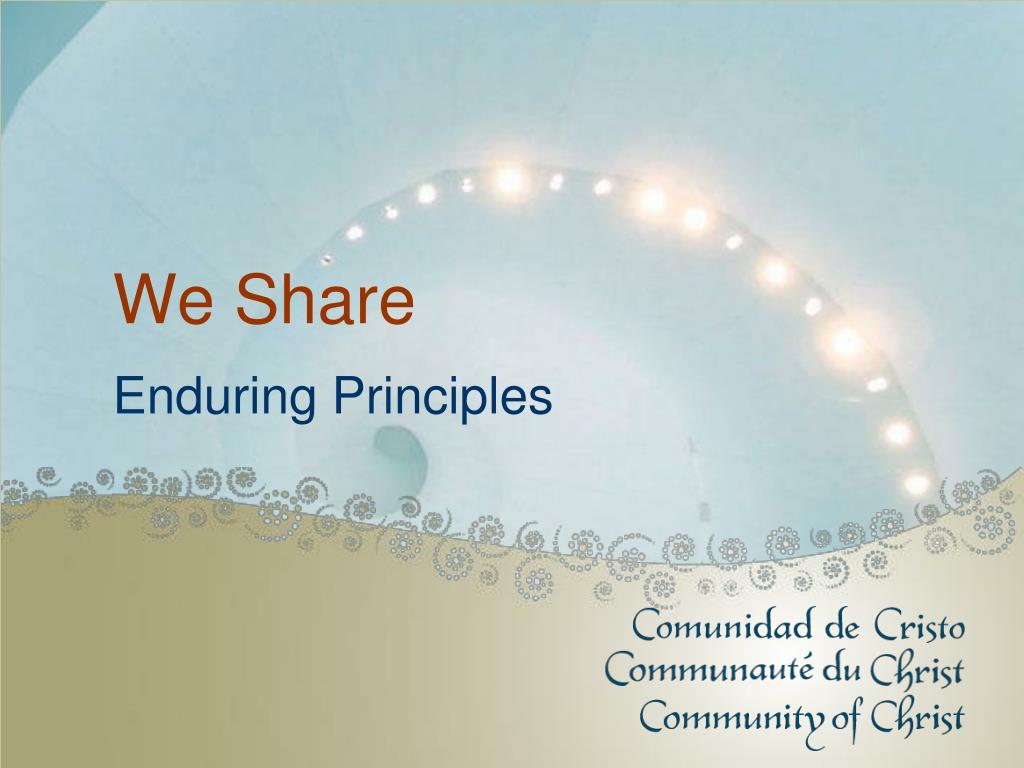 We Share

Enduring Principles

Comunidad de Cristo
Communauté du Christ
Community of Christ